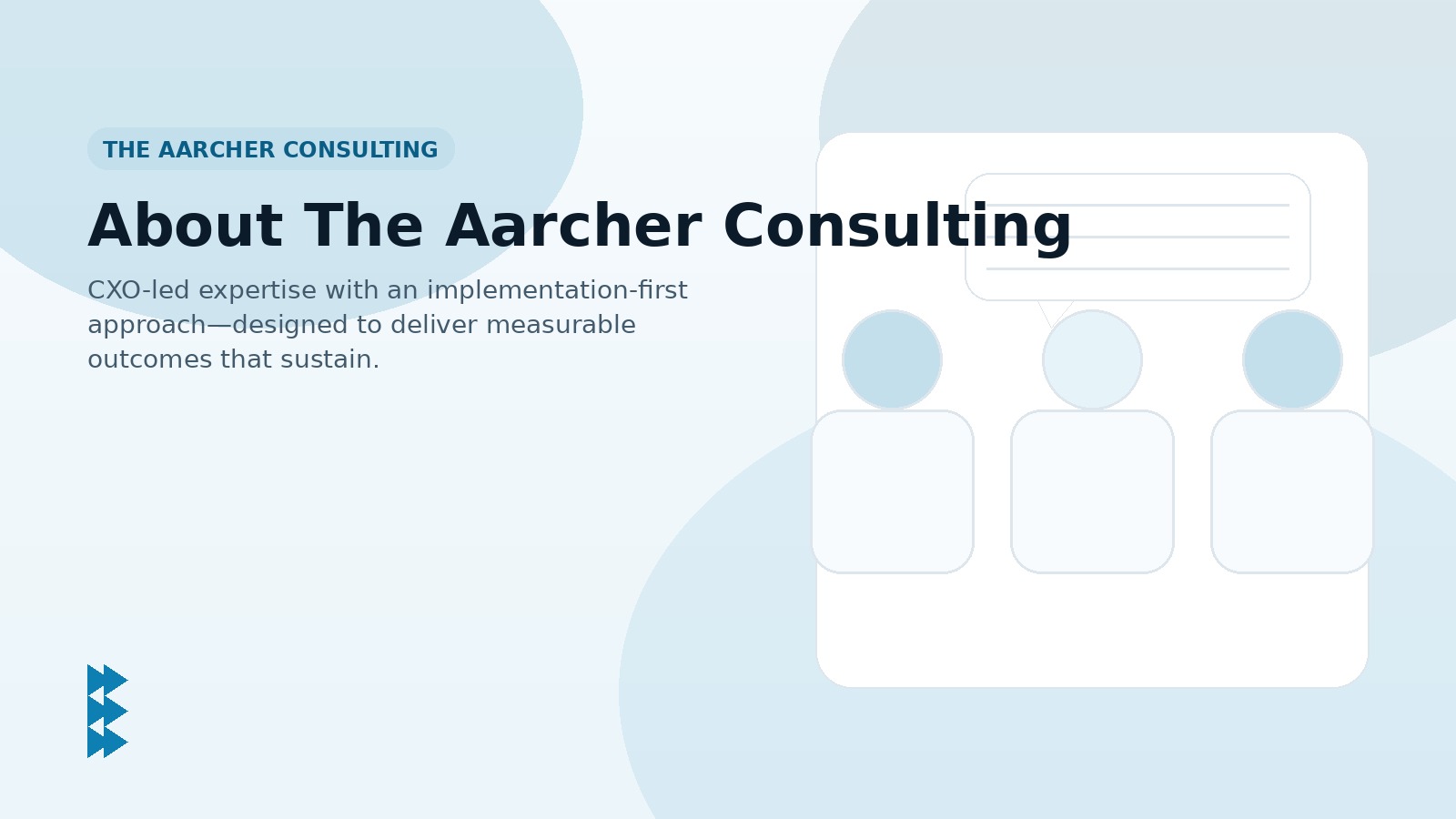 THE AARCHER CONSULTING

About The Aarcher Consulting

CXO-led expertise with an implementation-first approach—designed to deliver measurable outcomes that sustain.